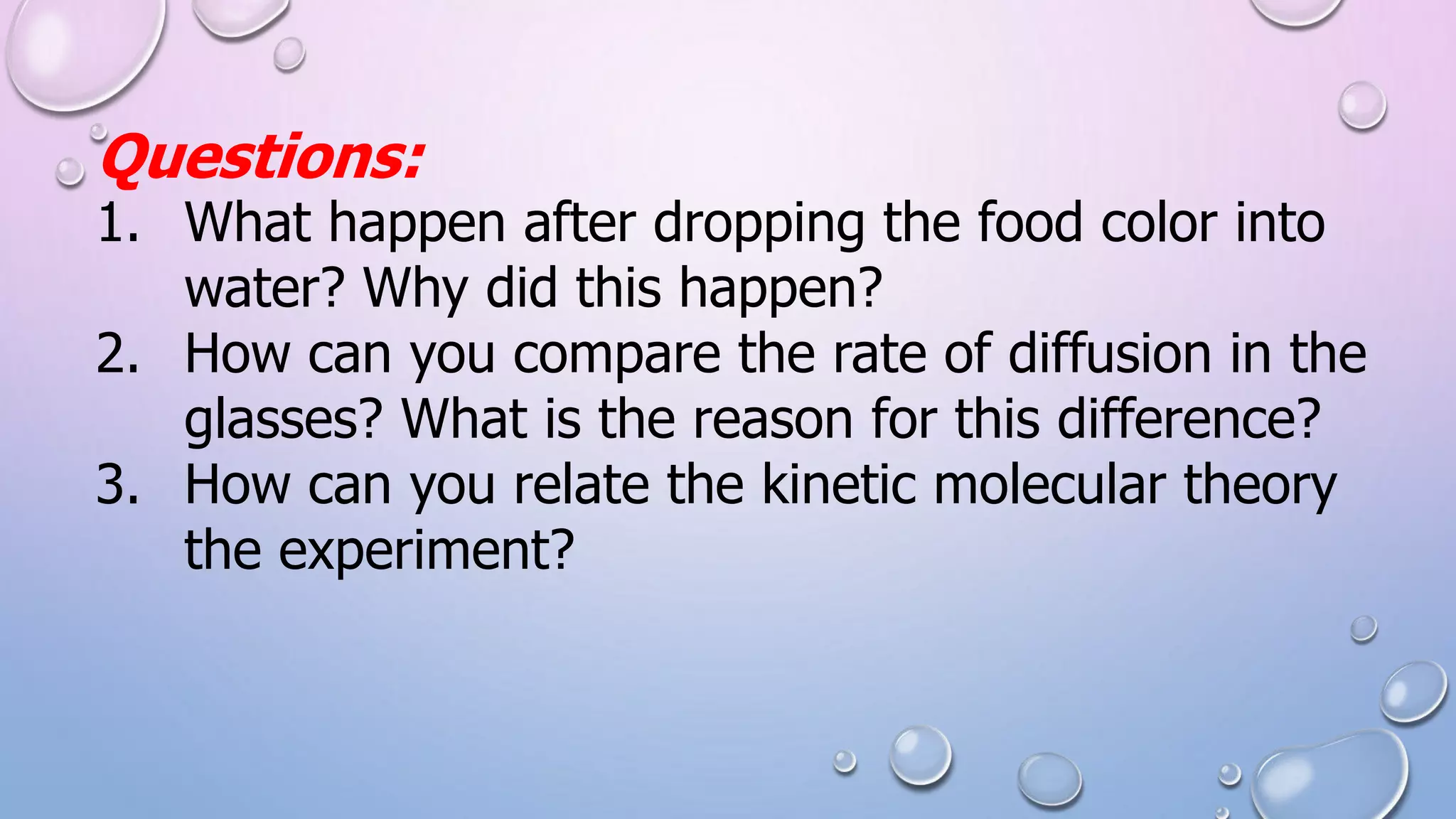 Questions:
1. What happen after dropping the food color into water? Why did this happen?
2. How can you compare the rate of diffusion in the glasses? What is the reason for this difference?
3. How can you relate the kinetic molecular theory the experiment?